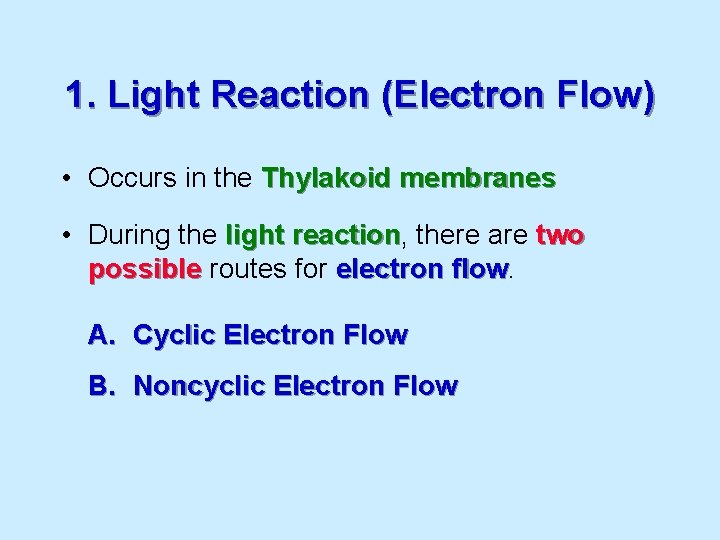 1. Light Reaction (Electron Flow)

• Occurs in the Thylakoid membranes

• During the light reaction, there are two possible routes for electron flow.

A. Cyclic Electron Flow

B. Noncyclic Electron Flow